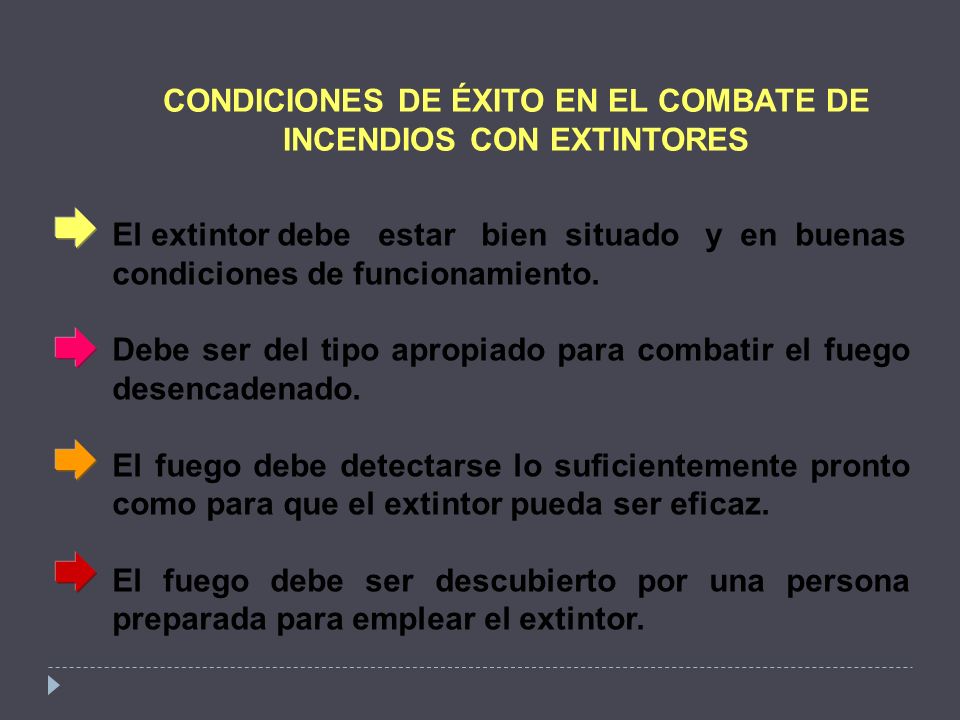 CONDICIONES DE ÉXITO EN EL COMBATE DE INCENDIOS CON EXTINTORES

El extintor debe estar bien situado y en buenas condiciones de funcionamiento.

Debe ser del tipo apropiado para combatir el fuego desencadenado.

El fuego debe detectarse lo suficientemente pronto como para que el extintor pueda ser eficaz.

El fuego debe ser descubierto por una persona preparada para emplear el extintor.